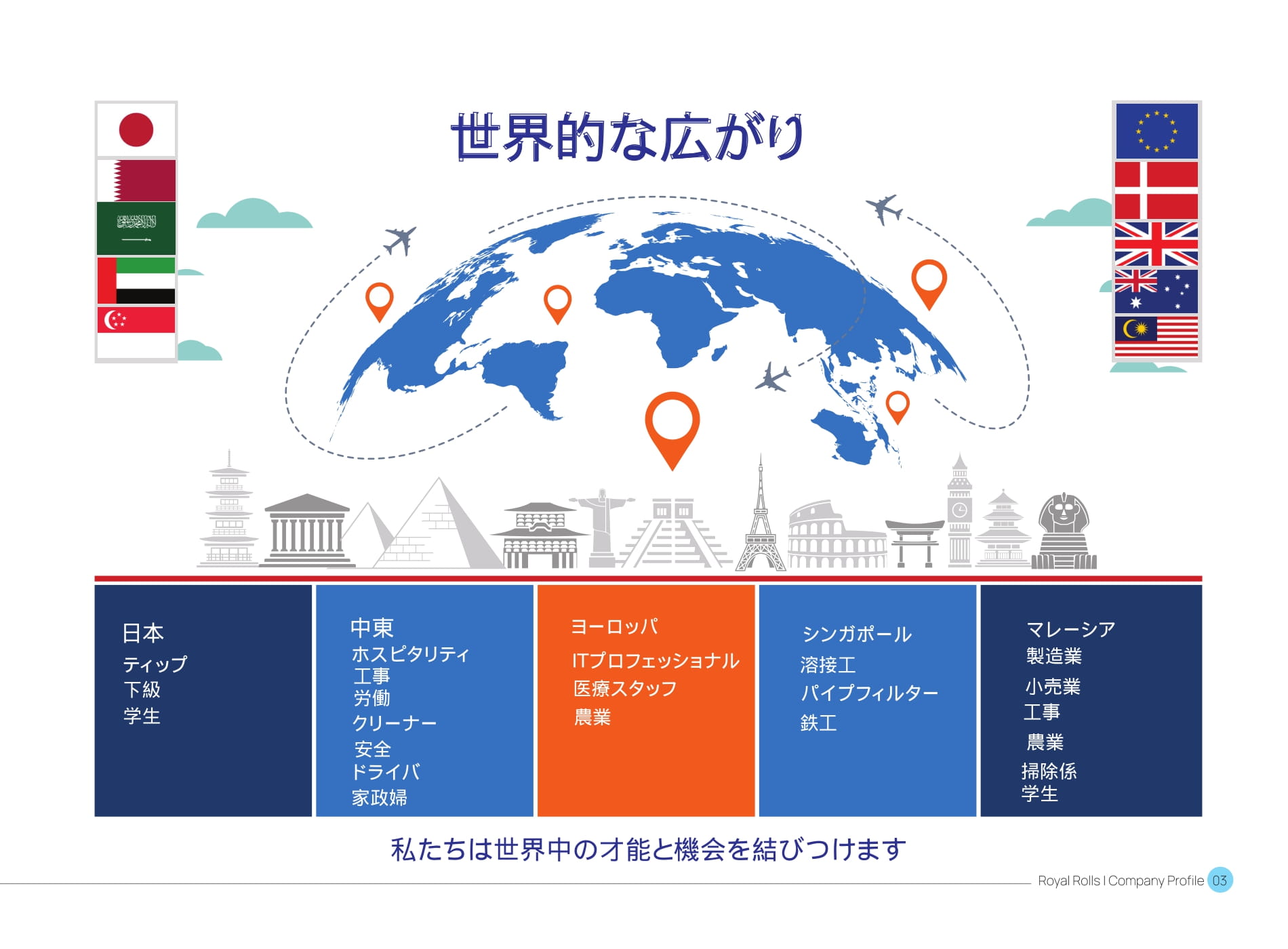 世界的な広がり

日本
ティップ
下級
学生

中東
ホスピタリティ
工事
労働
クリーナー
安全
ドライバ
家政婦

ヨーロッパ
ITプロフェッショナル
医療スタッフ
農業

シンガポール
溶接工
パイプフィルター
鉄工

マレーシア
製造業
小売業
工事
農業
掃除係
学生

私たちは世界中の才能と機会を結びつけます

Royal Rolls | Company Profile 03